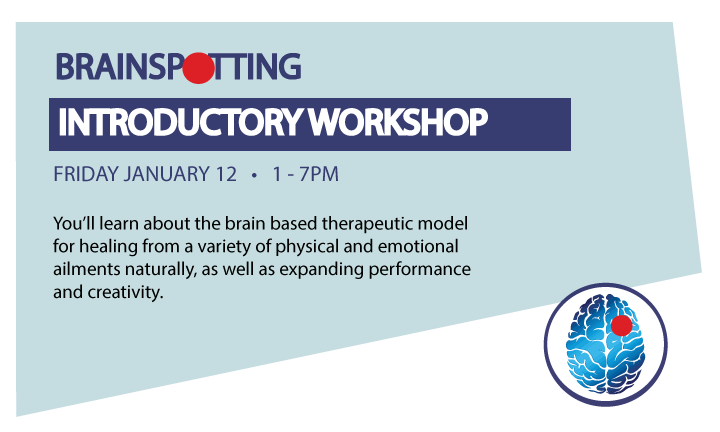 BRAINSPOTTING

INTRODUCTORY WORKSHOP

FRIDAY JANUARY 12 • 1 - 7PM

You'll learn about the brain based therapeutic model for healing from a variety of physical and emotional ailments naturally, as well as expanding performance and creativity.